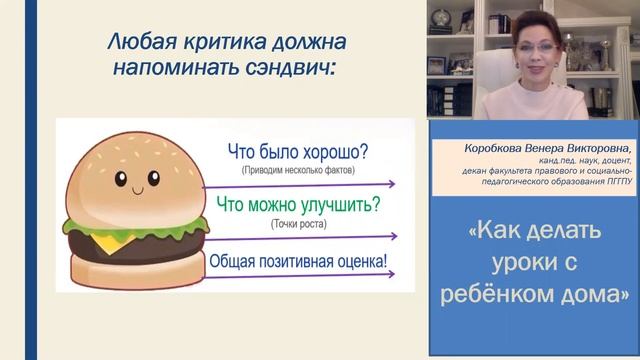 Любая критика должна напоминать сэндвич:

Что было хорошо?
(Приводим несколько фактов)

Что можно улучшить?
(Точки роста)

Общая позитивная оценка!

Коробкова Венера Викторовна,
канд.пед. наук, доцент,
декан факультета правового и социально-педагогического образования ПГГПУ

«Как делать уроки с ребёнком дома»